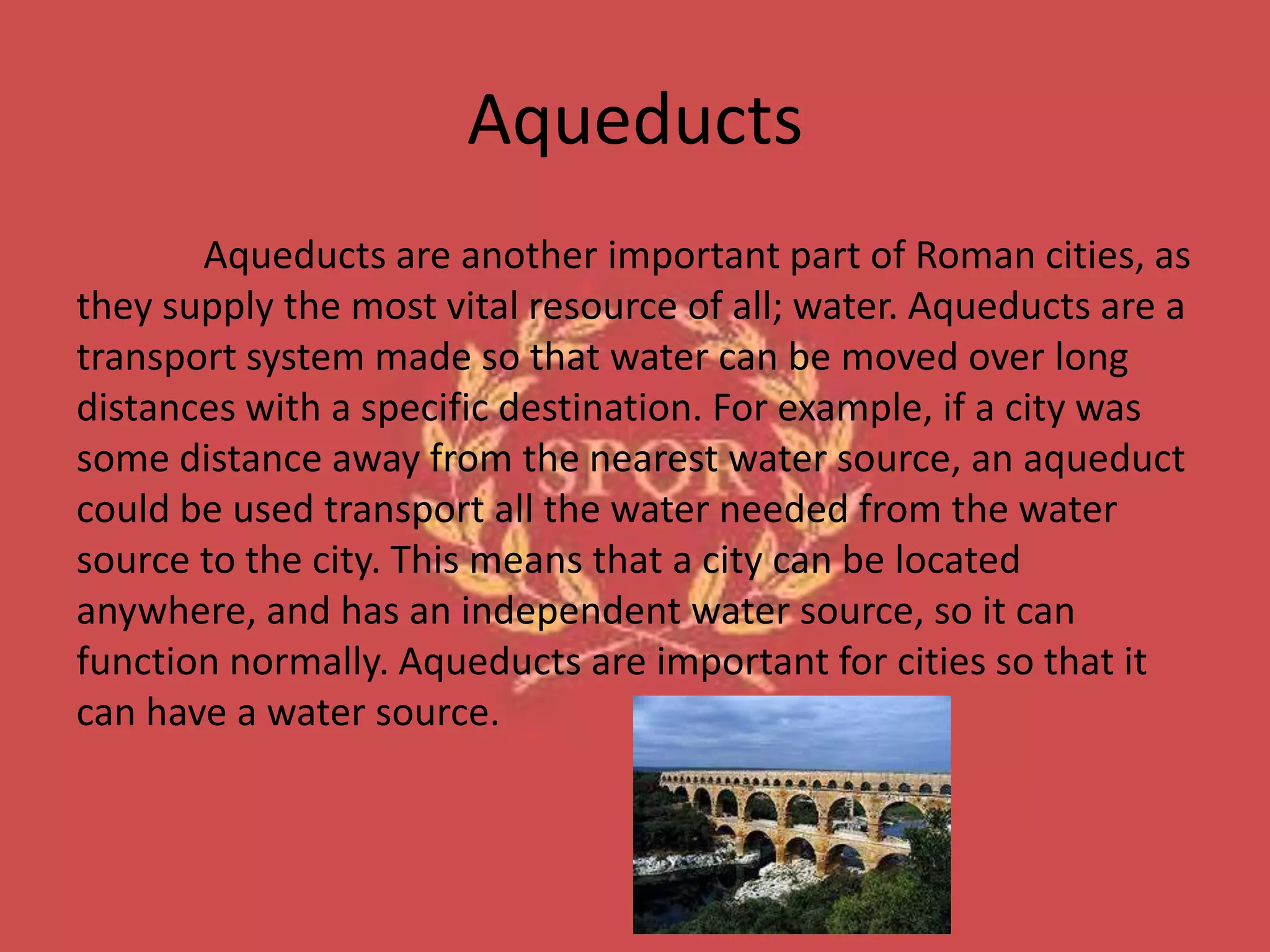 Aqueducts

Aqueducts are another important part of Roman cities, as they supply the most vital resource of all; water. Aqueducts are a transport system made so that water can be moved over long distances with a specific destination. For example, if a city was some distance away from the nearest water source, an aqueduct could be used transport all the water needed from the water source to the city. This means that a city can be located anywhere, and has an independent water source, so it can function normally. Aqueducts are important for cities so that it can have a water source.

SPQR